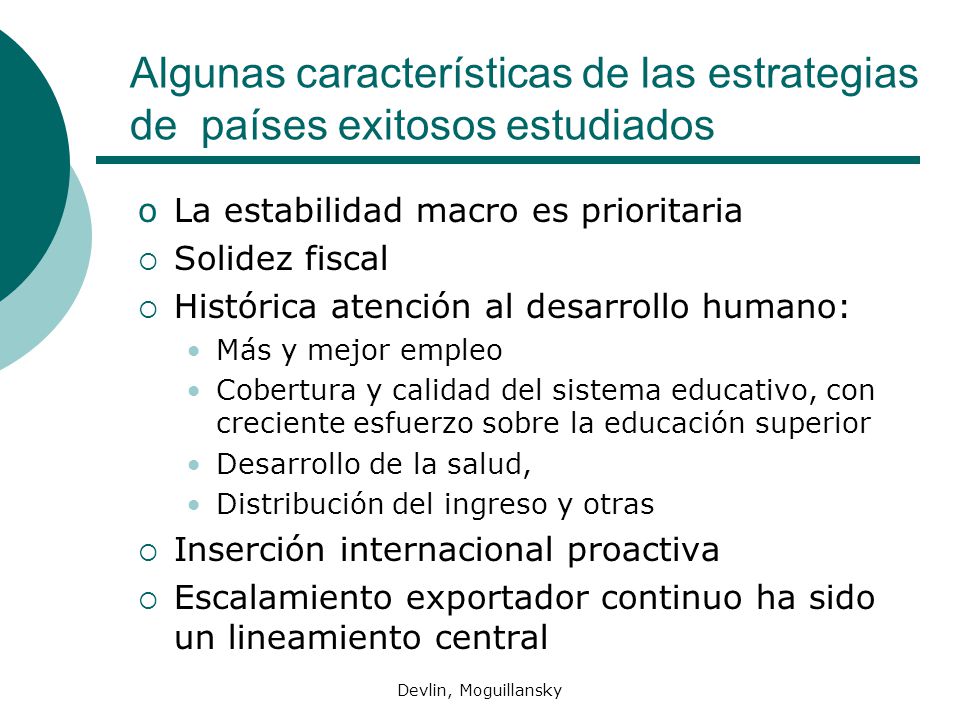 Algunas características de las estrategias de países exitosos estudiados

o La estabilidad macro es prioritaria
○ Solidez fiscal
○ Histórica atención al desarrollo humano:
• Más y mejor empleo
• Cobertura y calidad del sistema educativo, con creciente esfuerzo sobre la educación superior
• Desarrollo de la salud,
• Distribución del ingreso y otras
○ Inserción internacional proactiva
○ Escalamiento exportador continuo ha sido un lineamiento central

Devlin, Moguillansky